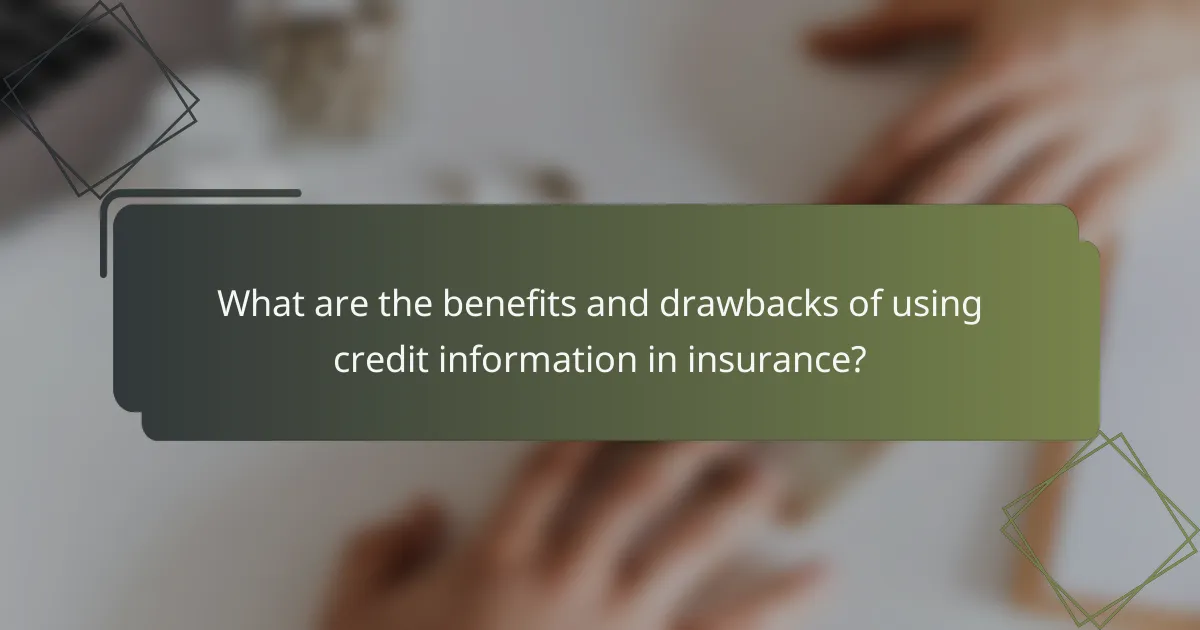 What are the benefits and drawbacks of using credit information in insurance?